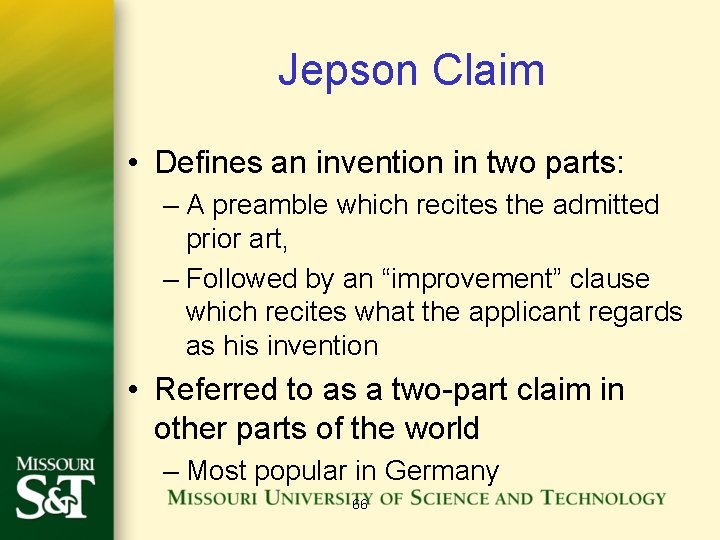 Jepson Claim

• Defines an invention in two parts:
– A preamble which recites the admitted prior art,
– Followed by an “improvement” clause which recites what the applicant regards as his invention

• Referred to as a two-part claim in other parts of the world
– Most popular in Germany

MISSOURI
S&T

MISSOURI UNIVERSITY OF SCIENCE AND TECHNOLOGY

66